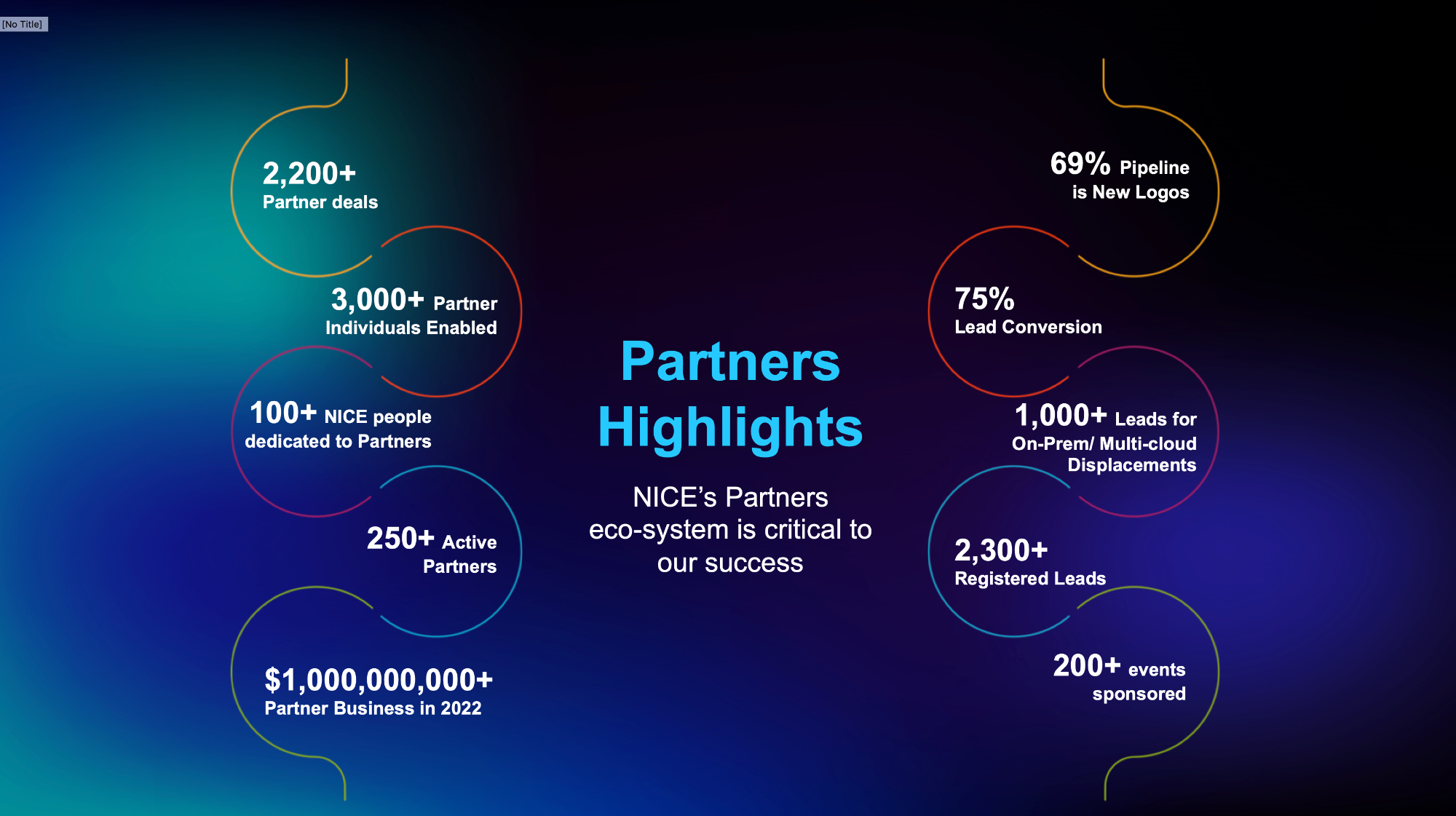 [No Title]

2,200+
Partner deals

3,000+ Partner
Individuals Enabled

100+ NICE people
dedicated to Partners

250+ Active
Partners

$1,000,000,000+
Partner Business in 2022

Partners
Highlights

NICE's Partners
eco-system is critical to
our success

69% Pipeline
is New Logos

75%
Lead Conversion

1,000+ Leads for
On-Prem/ Multi-cloud
Displacements

2,300+
Registered Leads

200+ events
sponsored